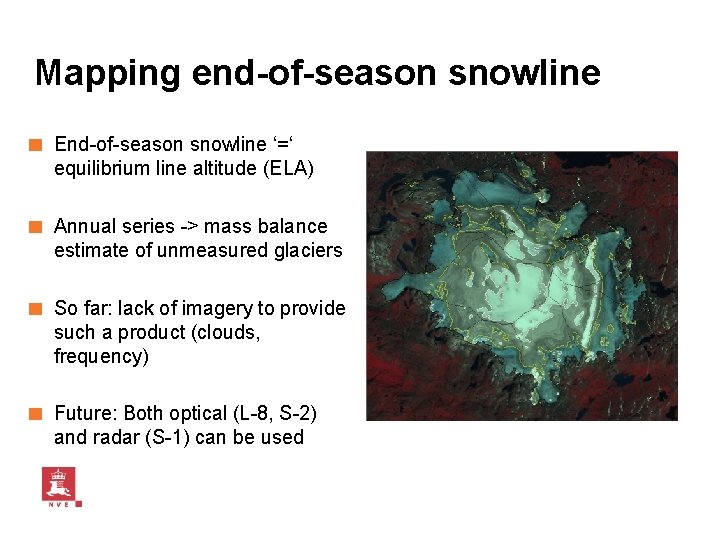 Mapping end-of-season snowline

End-of-season snowline ‘=‘ equilibrium line altitude (ELA)

Annual series -> mass balance estimate of unmeasured glaciers

So far: lack of imagery to provide such a product (clouds, frequency)

Future: Both optical (L-8, S-2) and radar (S-1) can be used

NVE